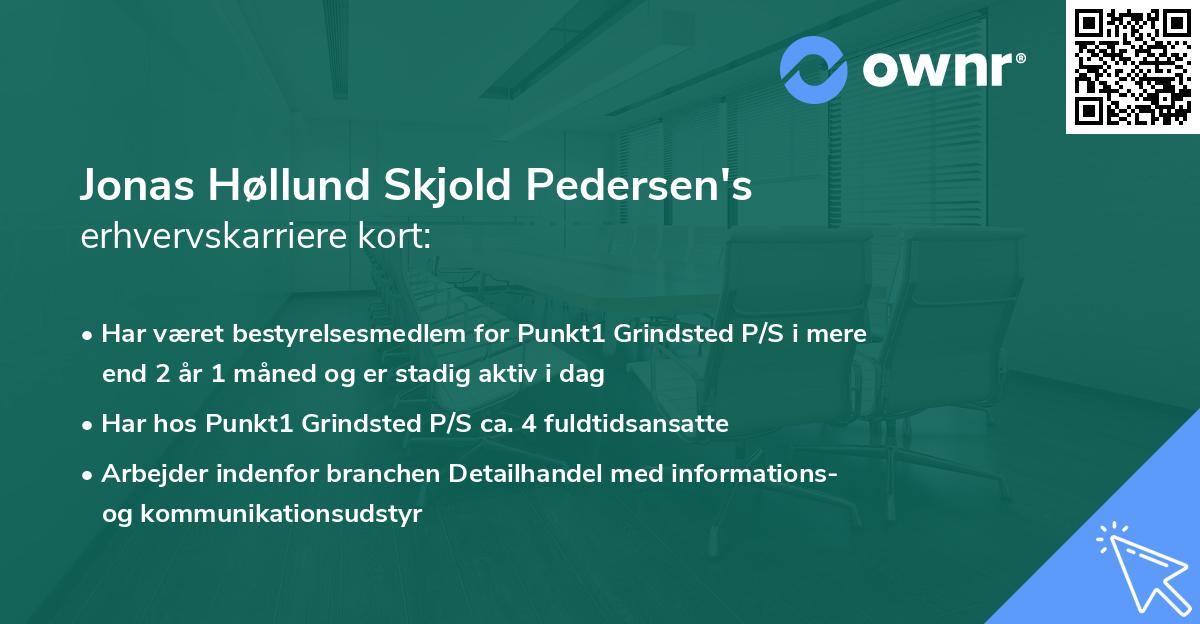 ownr®

Jonas Høllund Skjold Pedersen's
erhvervskarriere kort:

• Har været bestyrelsesmedlem for Punkt1 Grindsted P/S i mere end 2 år 1 måned og er stadig aktiv i dag

• Har hos Punkt1 Grindsted P/S ca. 4 fuldtidsansatte

• Arbejder indenfor branchen Detailhandel med informations- og kommunikationsudstyr